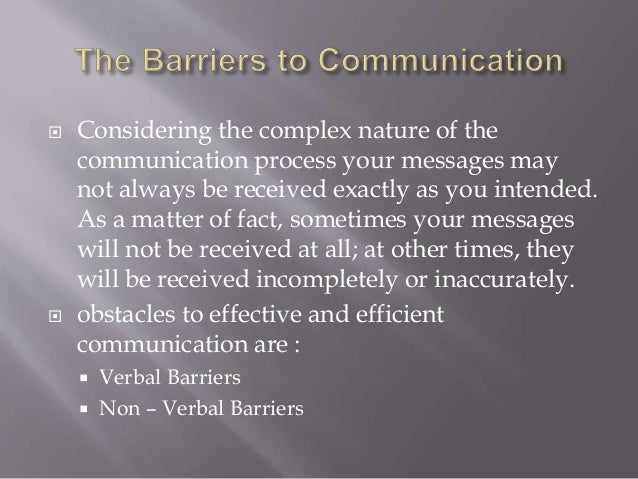 The Barriers to Communication

Considering the complex nature of the communication process your messages may not always be received exactly as you intended. As a matter of fact, sometimes your messages will not be received at all; at other times, they will be received incompletely or inaccurately.

obstacles to effective and efficient communication are :

Verbal Barriers

Non – Verbal Barriers